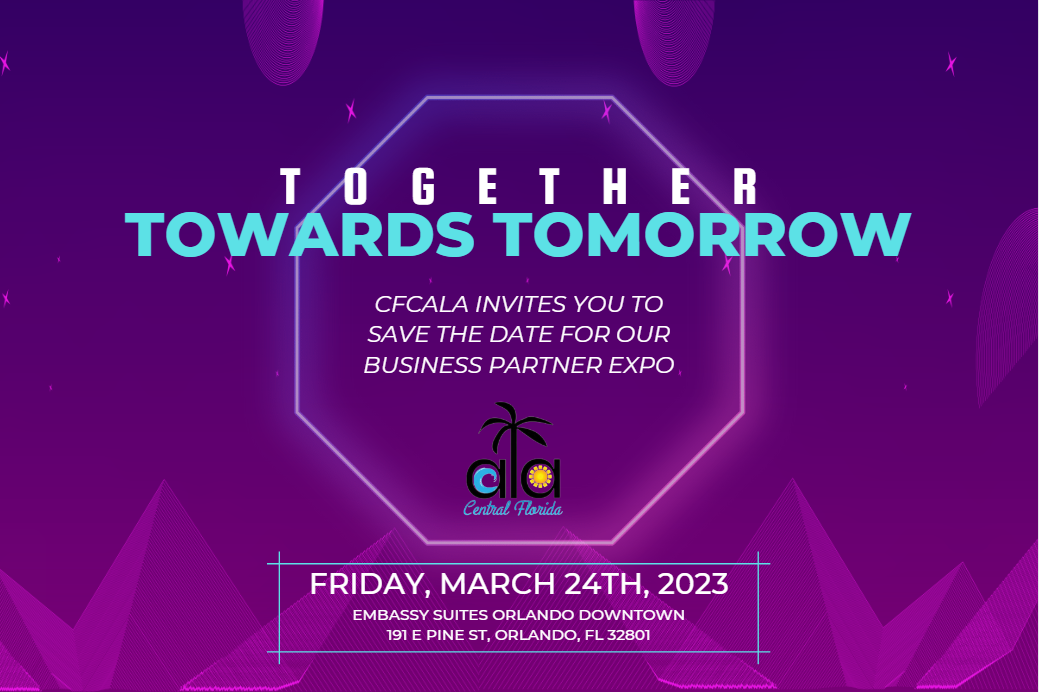 TOGETHER
TOWARDS TOMORROW

CFCALA INVITES YOU TO SAVE THE DATE FOR OUR BUSINESS PARTNER EXPO

ala
Central Florida

FRIDAY, MARCH 24TH, 2023
EMBASSY SUITES ORLANDO DOWNTOWN
191 E PINE ST, ORLANDO, FL 32801